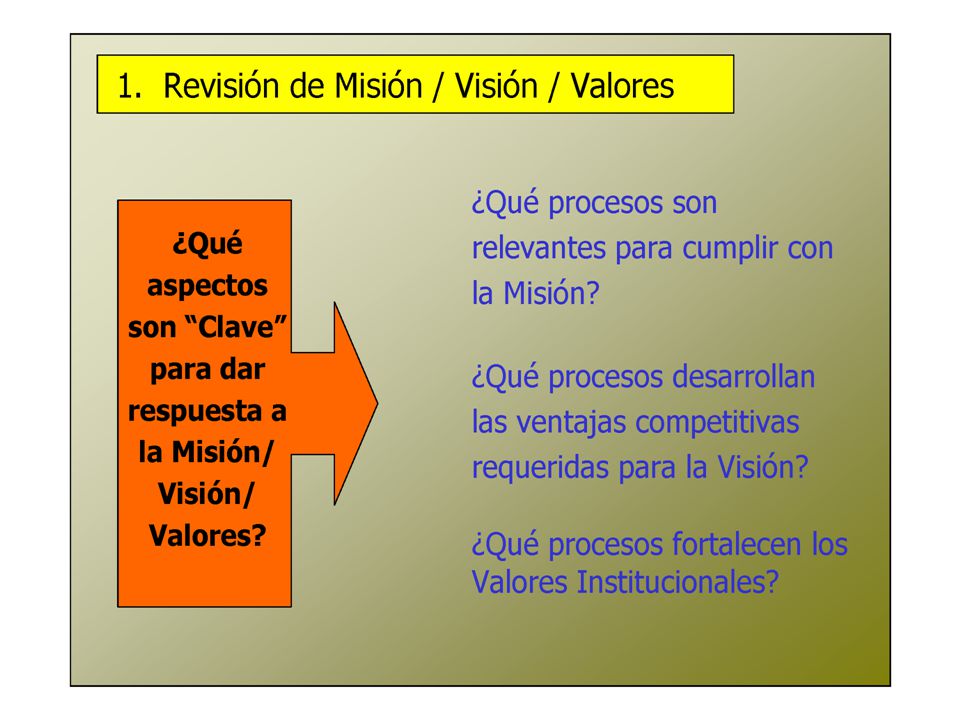 1. Revisión de Misión / Visión / Valores

¿Qué aspectos son “Clave” para dar respuesta a la Misión/ Visión/ Valores?

¿Qué procesos son relevantes para cumplir con la Misión?

¿Qué procesos desarrollan las ventajas competitivas requeridas para la Visión?

¿Qué procesos fortalecen los Valores Institucionales?